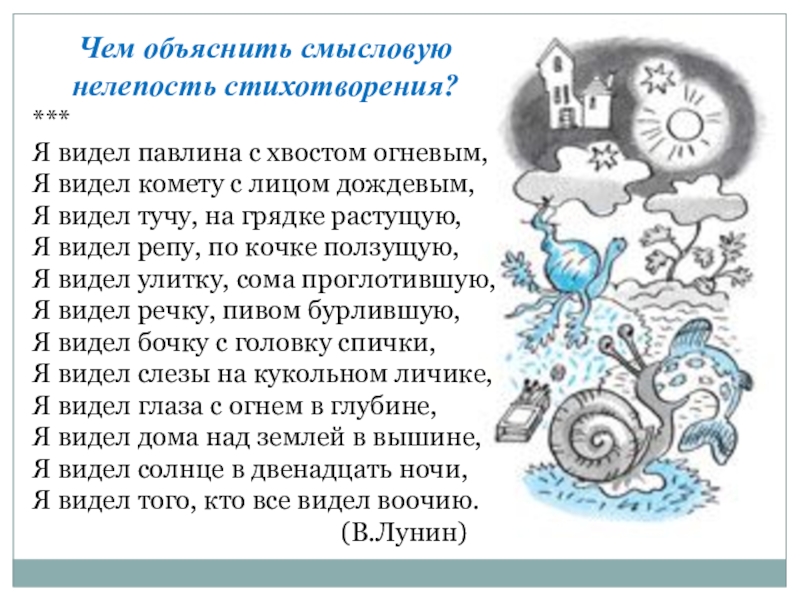 Чем объяснить смысловую нелепость стихотворения?

***

Я видел павлина с хвостом огневым,
Я видел комету с лицом дождевым,
Я видел тучу, на грядке растущую,
Я видел репу, по кочке ползущую,
Я видел улитку, сома проглотившую,
Я видел речку, пивом бурлившую,
Я видел бочку с головку спички,
Я видел слезы на кукольном личике,
Я видел глаза с огнем в глубине,
Я видел дома над землей в вышине,
Я видел солнце в двенадцать ночи,
Я видел того, кто все видел воочию.
(В.Лунин)